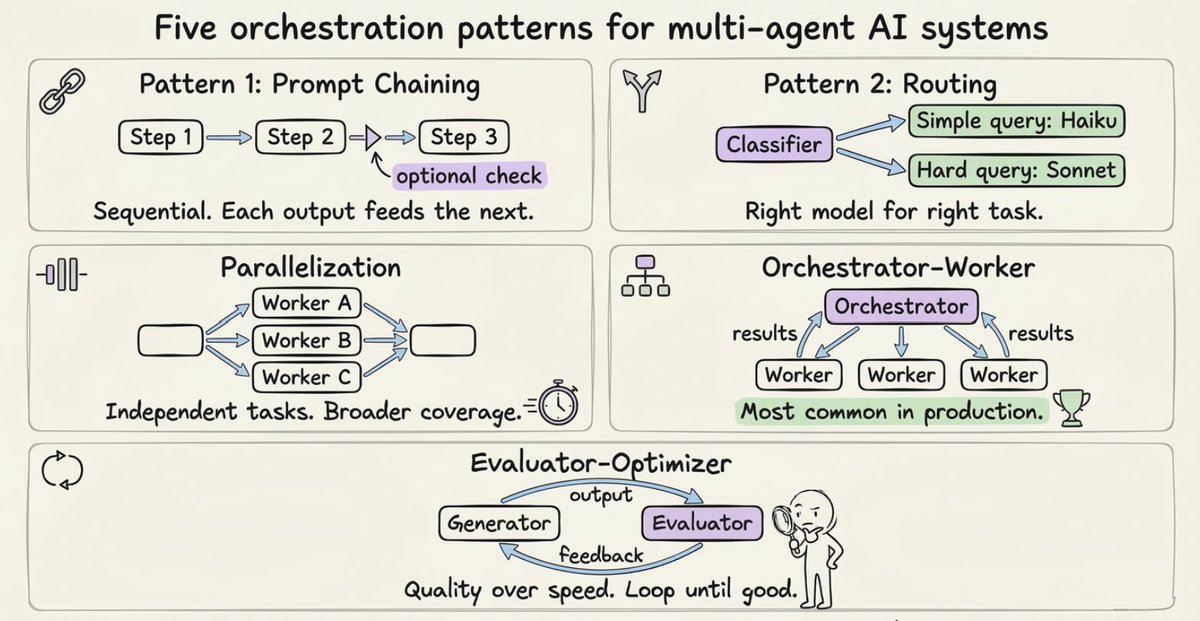 Five orchestration patterns for multi-agent AI systems

Pattern 1: Prompt Chaining

Step 1 Step 2 Step 3

optional check

Sequential. Each output feeds the next.

Pattern 2: Routing

Classifier

Simple query: Haiku

Hard query: Sonnet

Right model for right task.

Parallelization

Worker A

Worker B

Worker C

Independent tasks. Broader coverage.

Orchestrator-Worker

Orchestrator

results

results

Worker Worker Worker

Most common in production.

Evaluator-Optimizer

output

Generator Evaluator

feedback

Quality over speed. Loop until good.